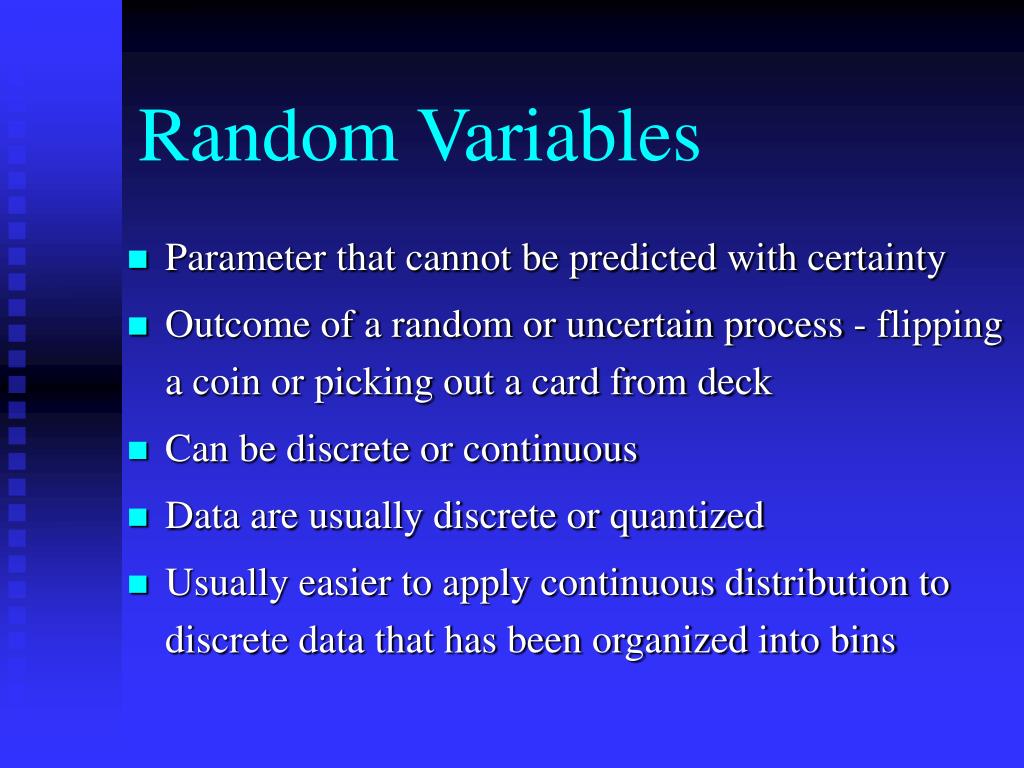 Random Variables

- Parameter that cannot be predicted with certainty
- Outcome of a random or uncertain process - flipping a coin or picking out a card from deck
- Can be discrete or continuous
- Data are usually discrete or quantized
- Usually easier to apply continuous distribution to discrete data that has been organized into bins